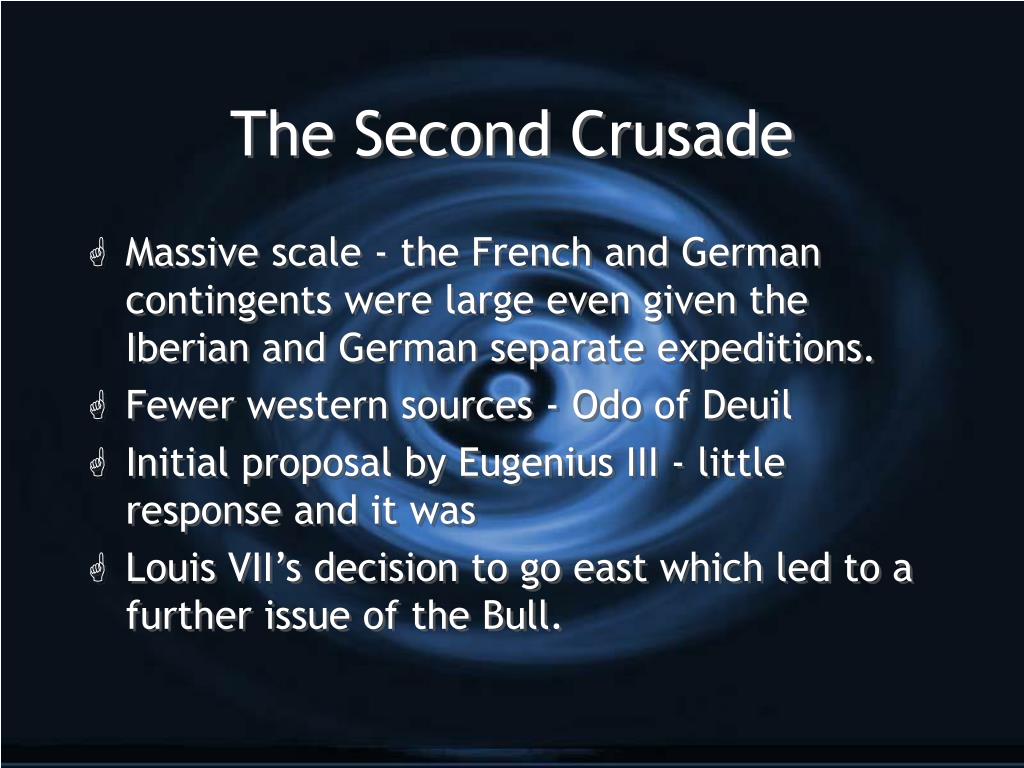 The Second Crusade

Massive scale - the French and German contingents were large even given the Iberian and German separate expeditions.

Fewer western sources - Odo of Deuil

Initial proposal by Eugenius III - little response and it was

Louis VII's decision to go east which led to a further issue of the Bull.